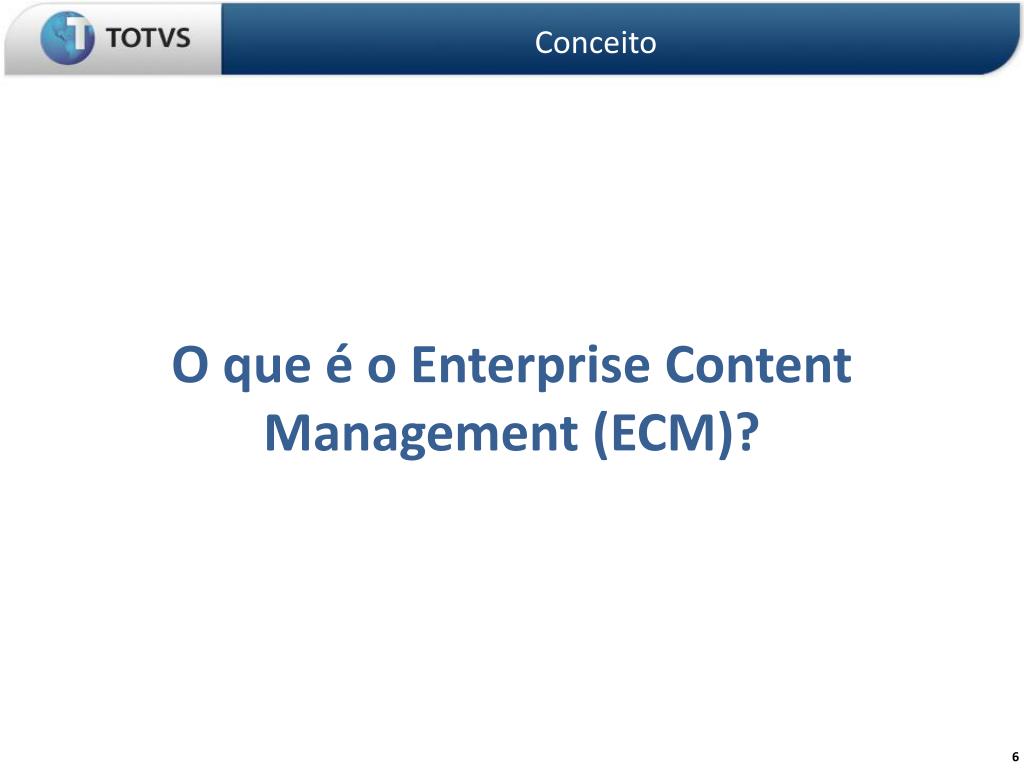 TOTVS

Conceito

O que é o Enterprise Content Management (ECM)?

6